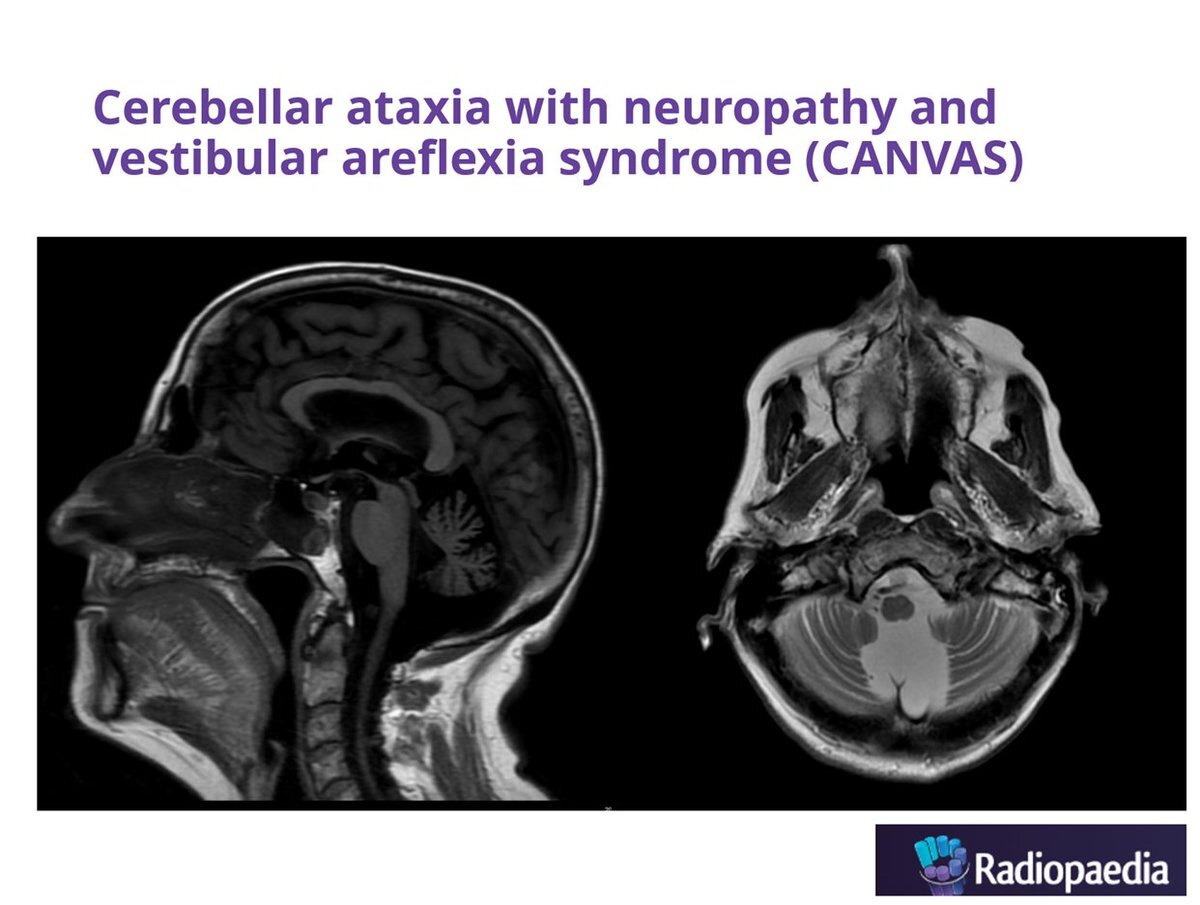 Cerebellar ataxia with neuropathy and vestibular areflexia syndrome (CANVAS)

Radiopaedia